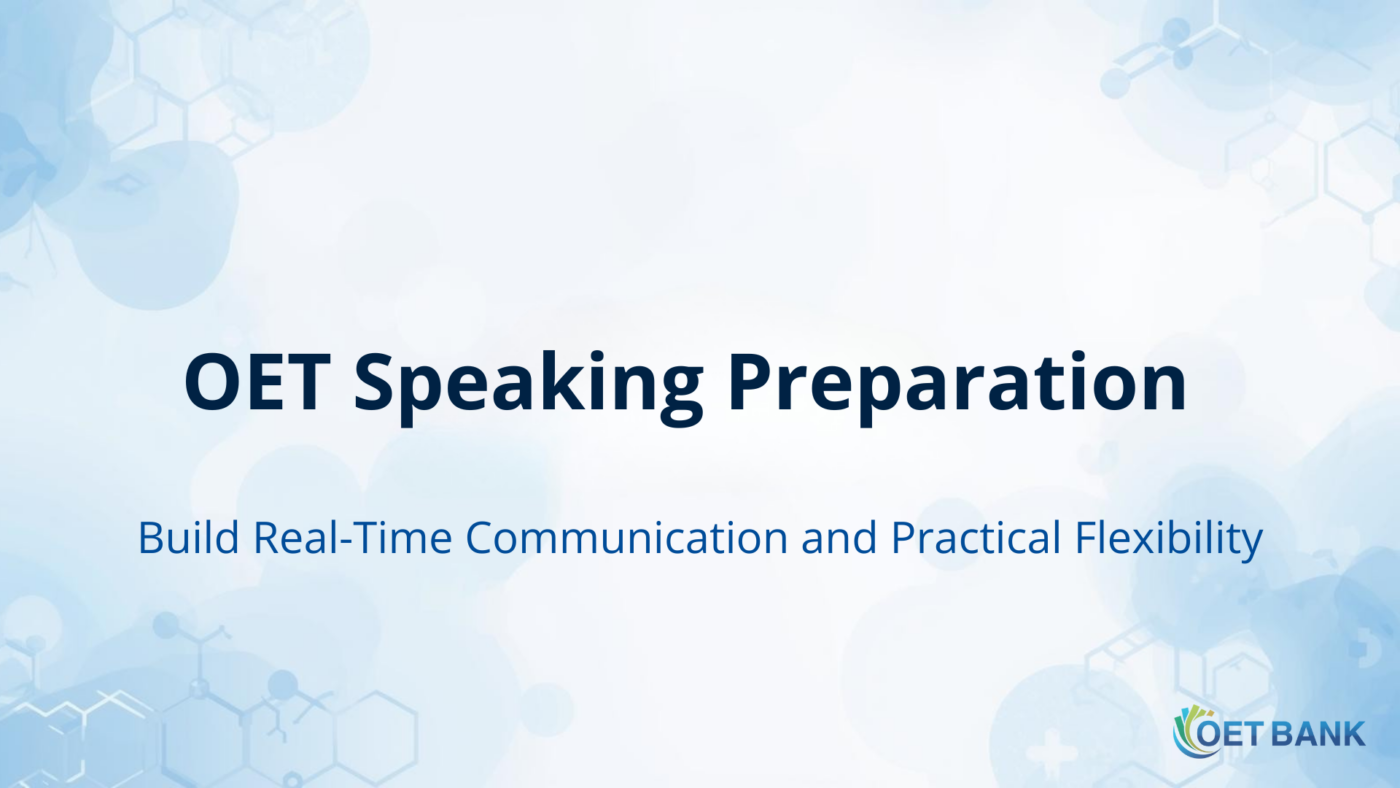 OET Speaking Preparation

Build Real-Time Communication and Practical Flexibility

OET BANK